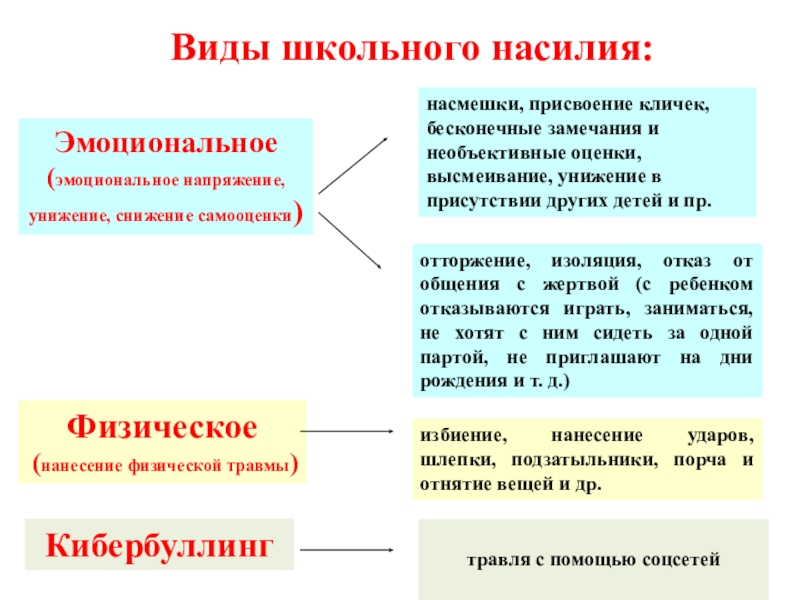 Виды школьного насилия:

Эмоциональное
(эмоциональное напряжение, унижение, снижение самооценки)

насмешки, присвоение кличек, бесконечные замечания и необъективные оценки, высмеивание, унижение в присутствии других детей и пр.

отторжение, изоляция, отказ от общения с жертвой (с ребенком отказываются играть, заниматься, не хотят с ним сидеть за одной партой, не приглашают на дни рождения и т. д.)

Физическое
(нанесение физической травмы)

избиение, нанесение ударов, шлепки, подзатыльники, порча и отнятие вещей и др.

Кибербуллинг

травля с помощью соцсетей